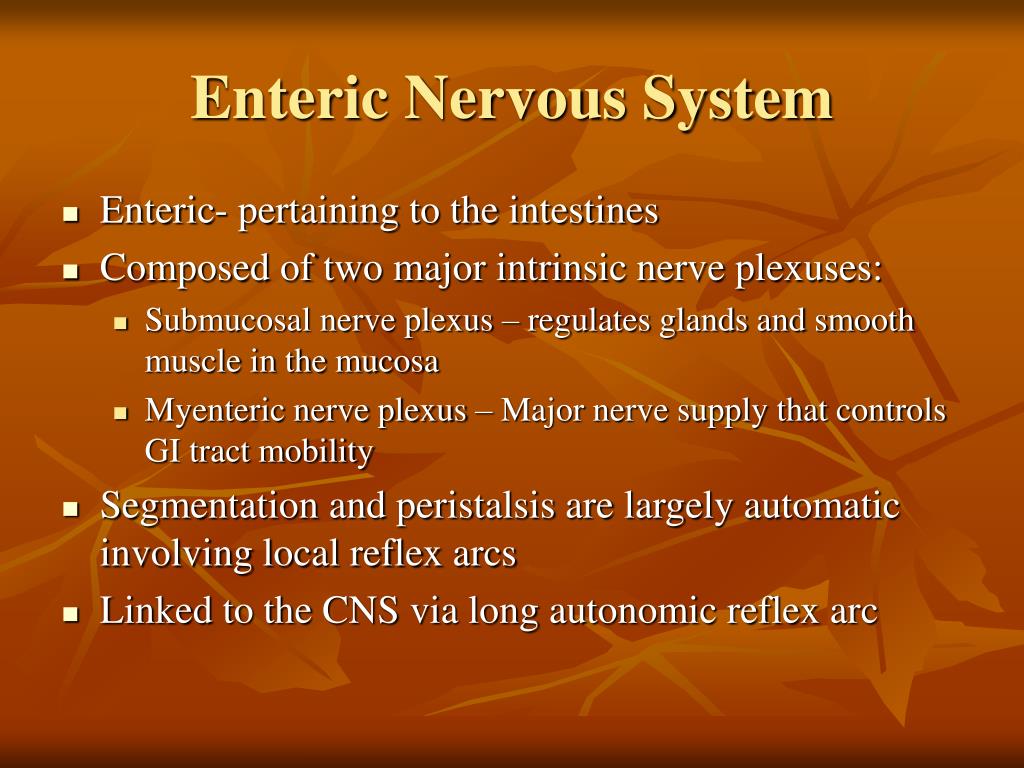 Enteric Nervous System

- Enteric- pertaining to the intestines
- Composed of two major intrinsic nerve plexuses:
  - Submucosal nerve plexus – regulates glands and smooth muscle in the mucosa
  - Myenteric nerve plexus – Major nerve supply that controls GI tract mobility
- Segmentation and peristalsis are largely automatic involving local reflex arcs
- Linked to the CNS via long autonomic reflex arc